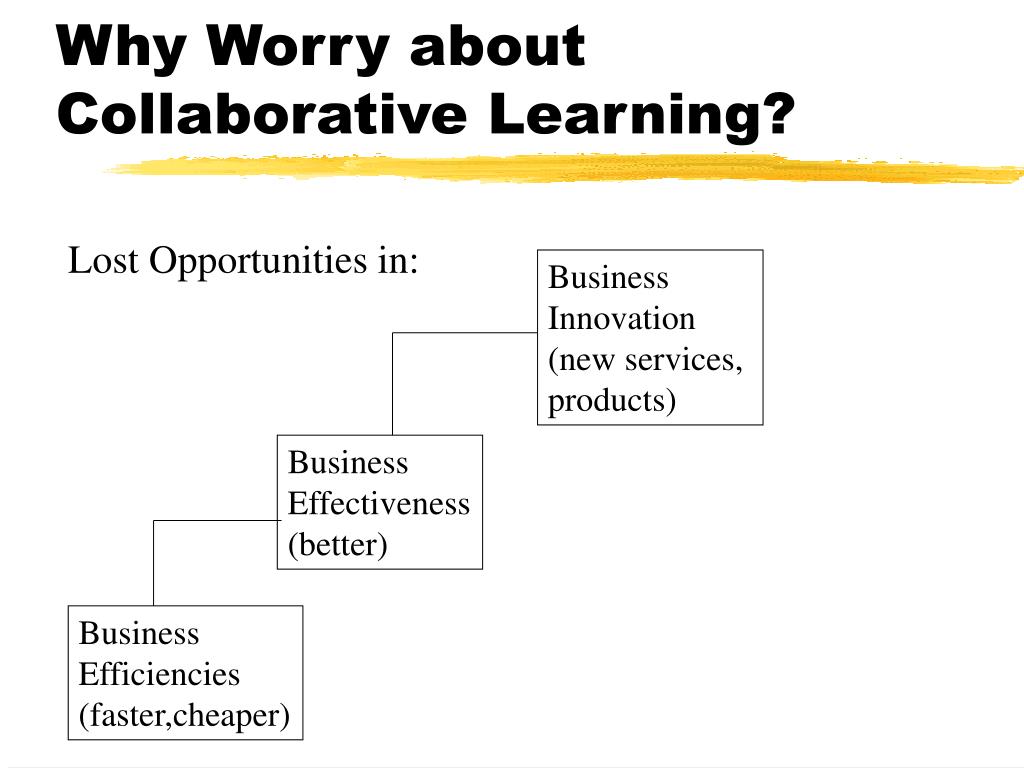 Why Worry about Collaborative Learning?

Lost Opportunities in:

Business Innovation (new services, products)

Business Effectiveness (better)

Business Efficiencies (faster,cheaper)